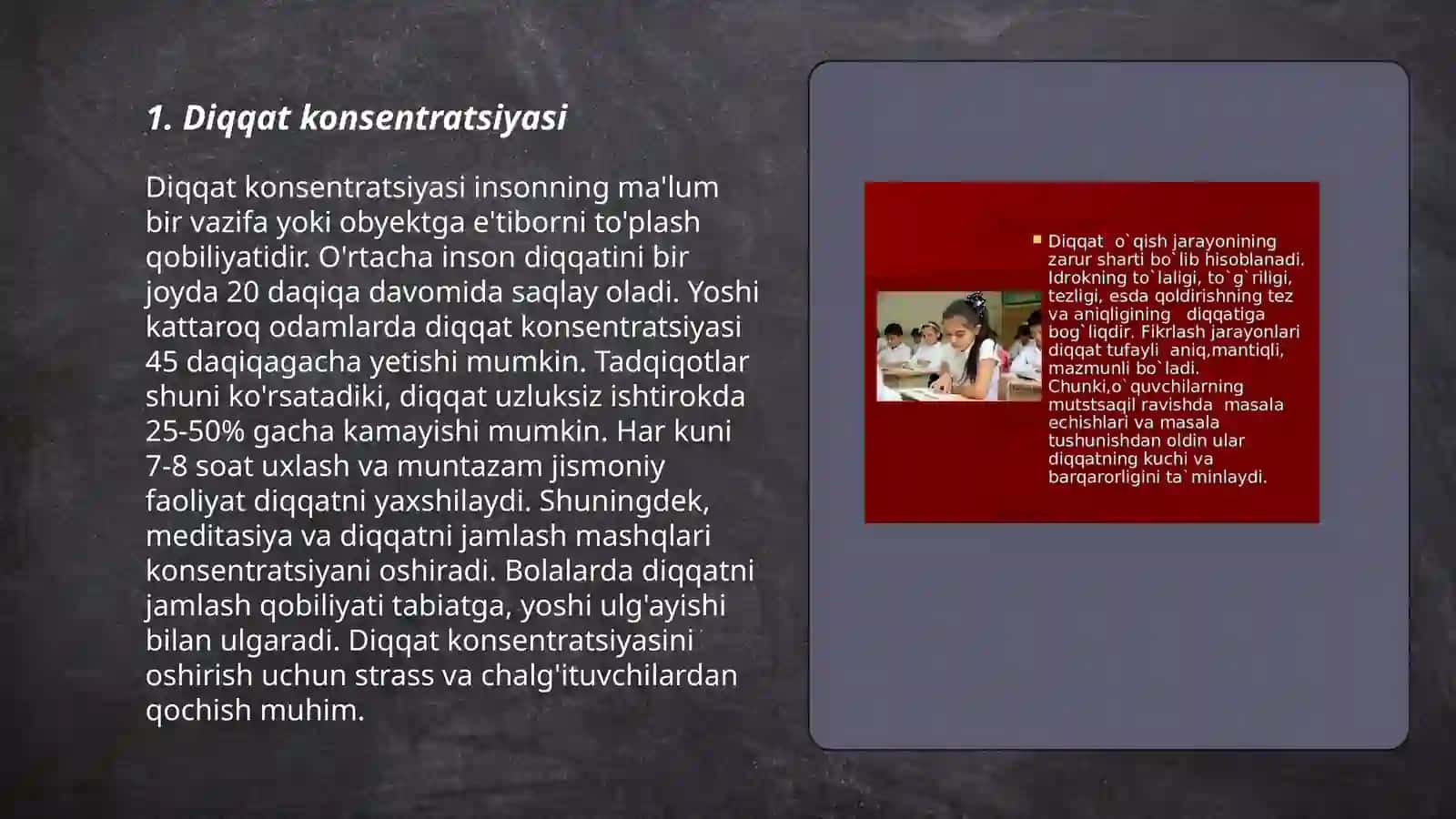 1. Diqqat konsentratsiyasi

Diqqat konsentratsiyasi insonning ma'lum bir vazifa yoki obyektga e'tiborni to'plash qobiliyatidir. O'rtacha inson diqqatini bir joyda 20 daqiqa davomida saqlay oladi. Yoshi kattaroq odamlarda diqqat konsentratsiyasi 45 daqiqagacha yetishi mumkin. Tadqiqotlar shuni ko'rsatadiki, diqqat uzluksiz ishtirokda 25-50% gacha kamayishi mumkin. Har kuni 7-8 soat uxlash va muntazam jismoniy faoliyat diqqatni yaxshilaydi. Shuningdek, meditasiya va diqqatni jamlash mashqlari konsentratsiyani oshiradi. Bolalarda diqqatni jamlash qobiliyati tabiatga, yoshi ulg'ayishi bilan ulgaradi. Diqqat konsentratsiyasini oshirish uchun strass va chalg'ituvchilardan qochish muhim.

Diqqat o`qish jarayonining zarur sharti bo`lib hisoblanadi. Idrokning to`laligi, to`g`riligi, tezligi, esda qoldirishning tez va aniqligining diqqatiga bog`liqdir. Fikrlash jarayonlari diqqat tufayli aniq,mantiqli, mazmunli bo`ladi. Chunki,o`quvchilarning mutstsaqil ravishda masala echishlari va masala tushunishdan oldin ular diqqatning kuchi va barqarorligini ta`minlaydi.